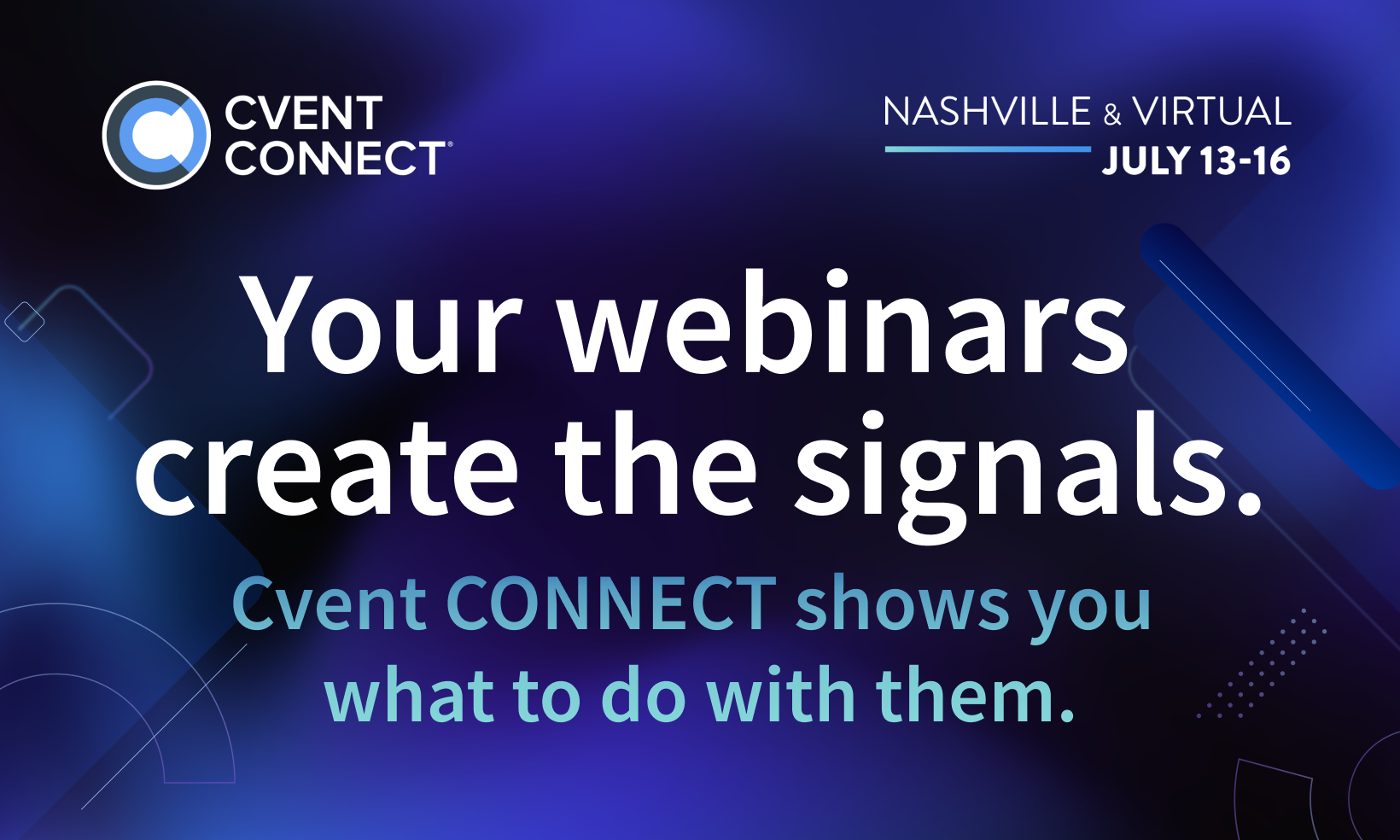 CVENT CONNECT®

NASHVILLE & VIRTUAL
JULY 13-16

Your webinars create the signals.

Cvent CONNECT shows you what to do with them.